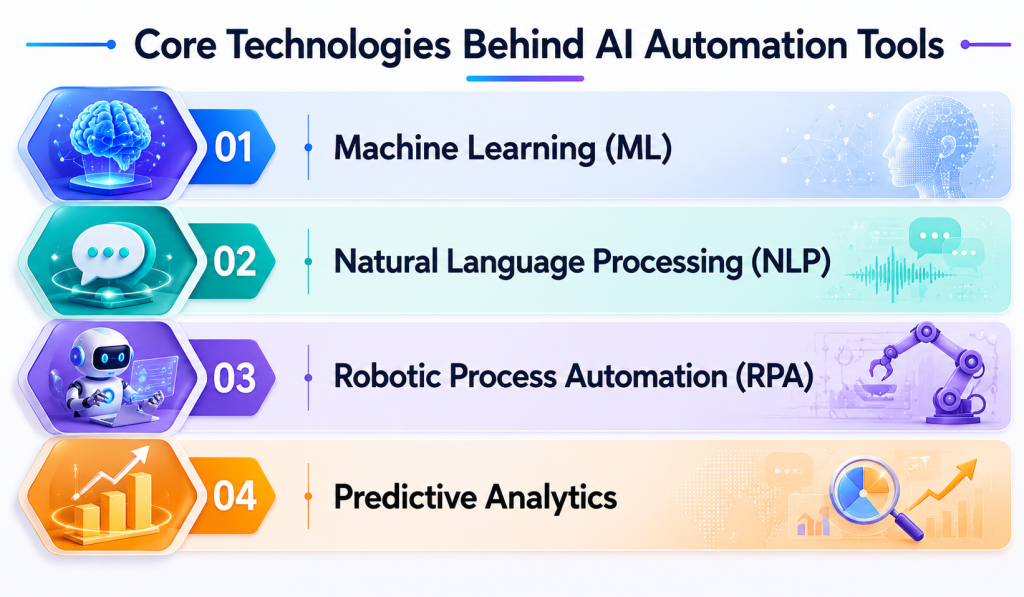 Core Technologies Behind AI Automation Tools

01 Machine Learning (ML)

02 Natural Language Processing (NLP)

03 Robotic Process Automation (RPA)

04 Predictive Analytics